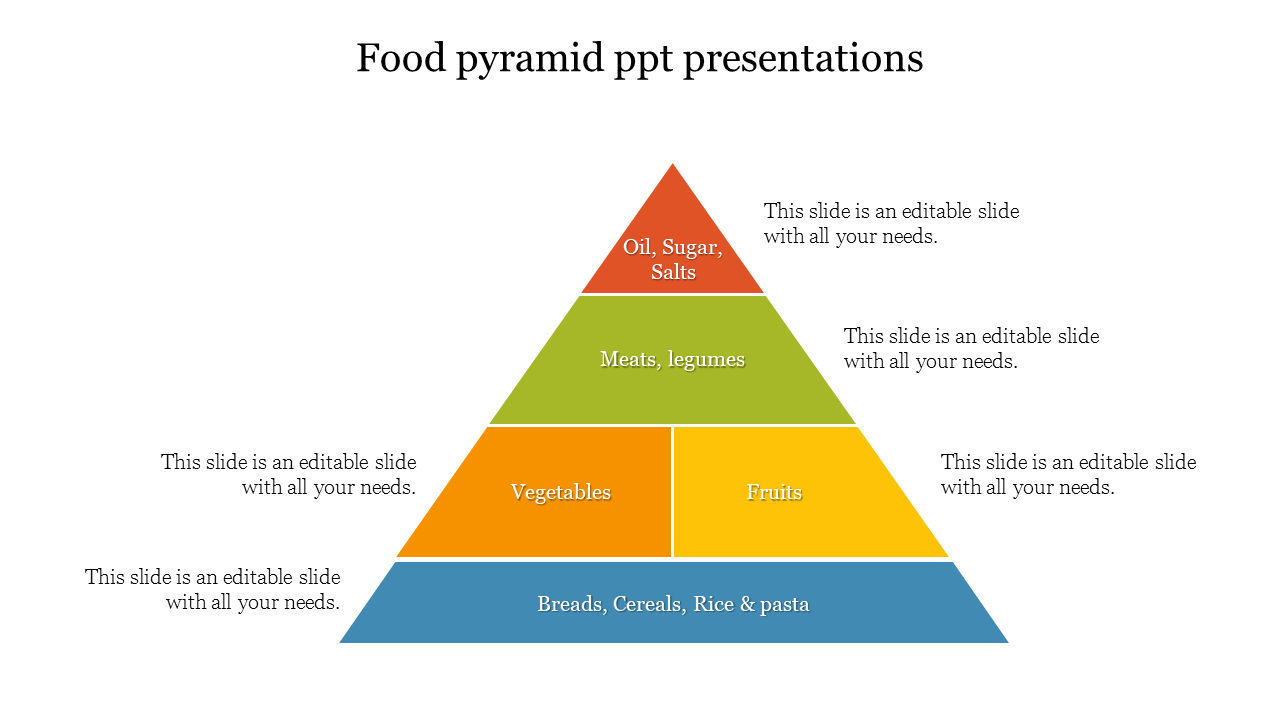 Food pyramid ppt presentations

Oil, Sugar, Salts

This slide is an editable slide with all your needs.

Meats, legumes

This slide is an editable slide with all your needs.

This slide is an editable slide with all your needs.

Vegetables

Fruits

This slide is an editable slide with all your needs.

This slide is an editable slide with all your needs.

Breads, Cereals, Rice & pasta